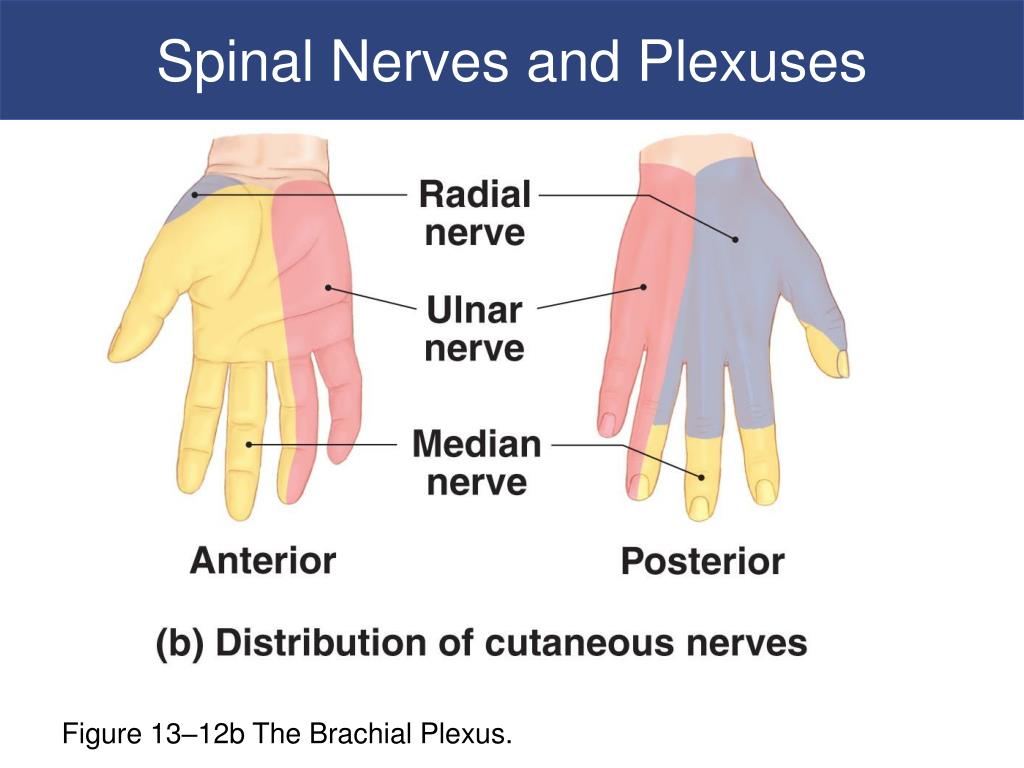 Spinal Nerves and Plexuses

Radial nerve

Ulnar nerve

Median nerve

Anterior

Posterior

(b) Distribution of cutaneous nerves

Figure 13–12b The Brachial Plexus.